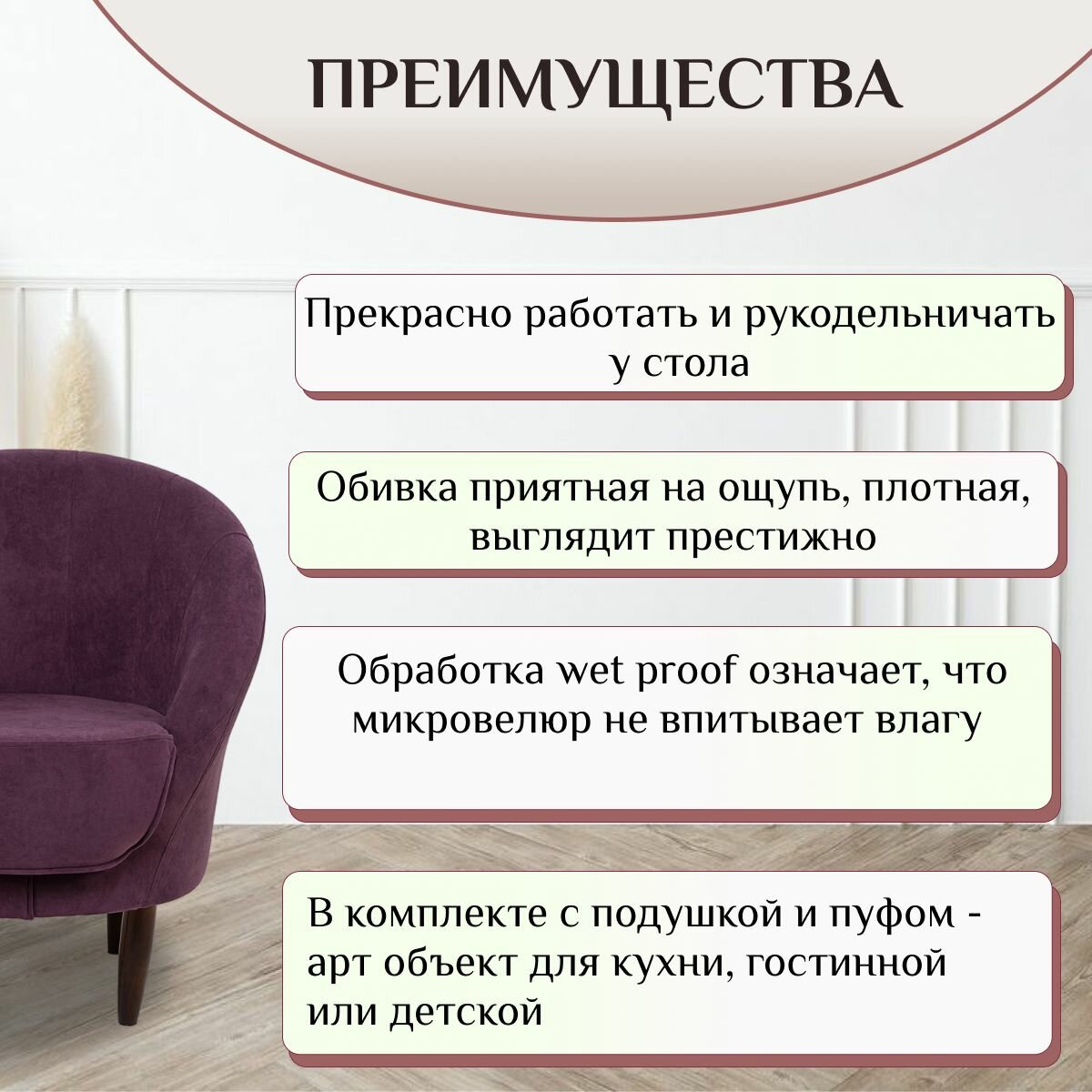 ПРЕИМУЩЕСТВА

Прекрасно работать и рукодельничать у стола

Обивка приятная на ощупь, плотная, выглядит престижно

Обработка wet proof означает, что микровелюр не впитывает влагу

В комплекте с подушкой и пуфом - арт объект для кухни, гостинной или детской